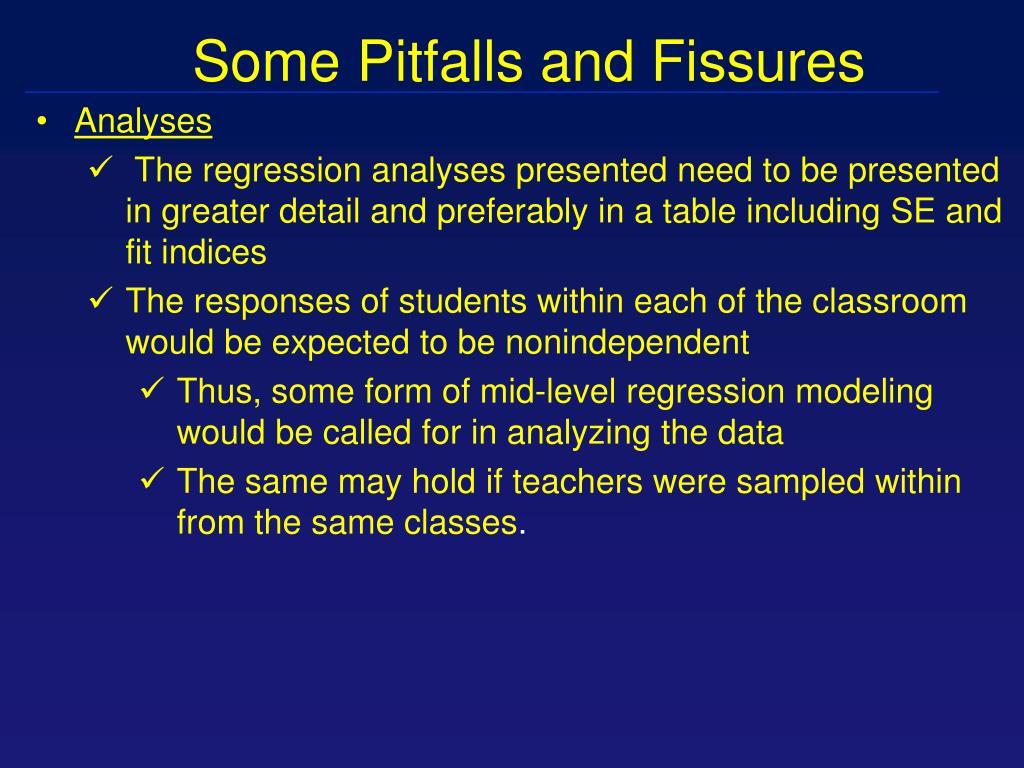 Some Pitfalls and Fissures

• Analyses
✓ The regression analyses presented need to be presented in greater detail and preferably in a table including SE and fit indices
✓ The responses of students within each of the classroom would be expected to be nonindependent
✓ Thus, some form of mid-level regression modeling would be called for in analyzing the data
✓ The same may hold if teachers were sampled within from the same classes.